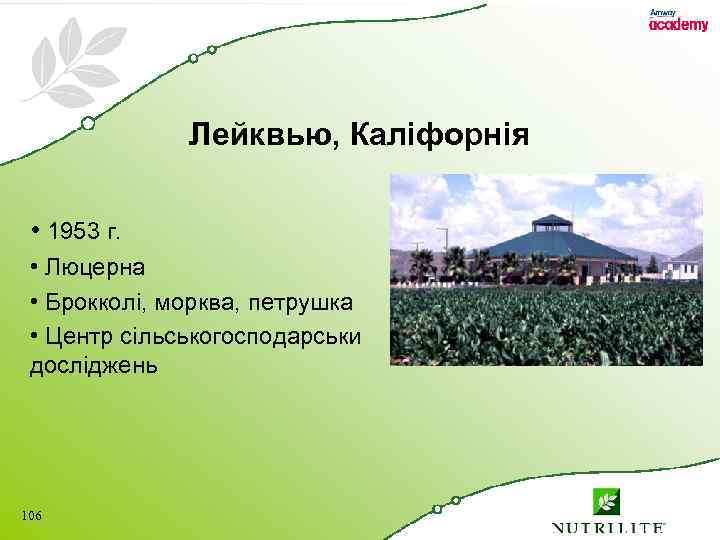 Amway
academy

Лейквью, Каліфорнія

• 1953 г.
• Люцерна
• Брокколі, морква, петрушка
• Центр сільськогосподарськи досліджень

106

NUTRILITE